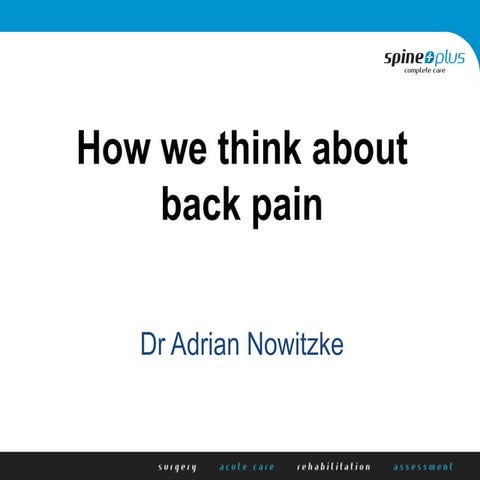 spine plus
complete care

How we think about back pain

Dr Adrian Nowitzke

surgery acute care rehabilitation assessment